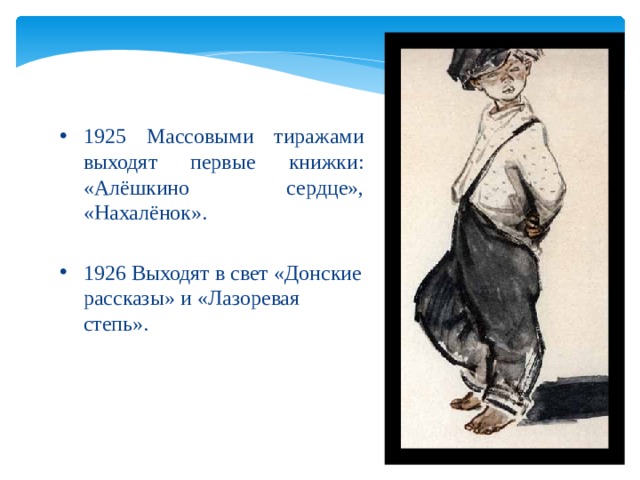 • 1925 Массовыми тиражами выходят первые книжки: «Алёшкино сердце», «Нахалёнок».

• 1926 Выходят в свет «Донские рассказы» и «Лазоревая степь».